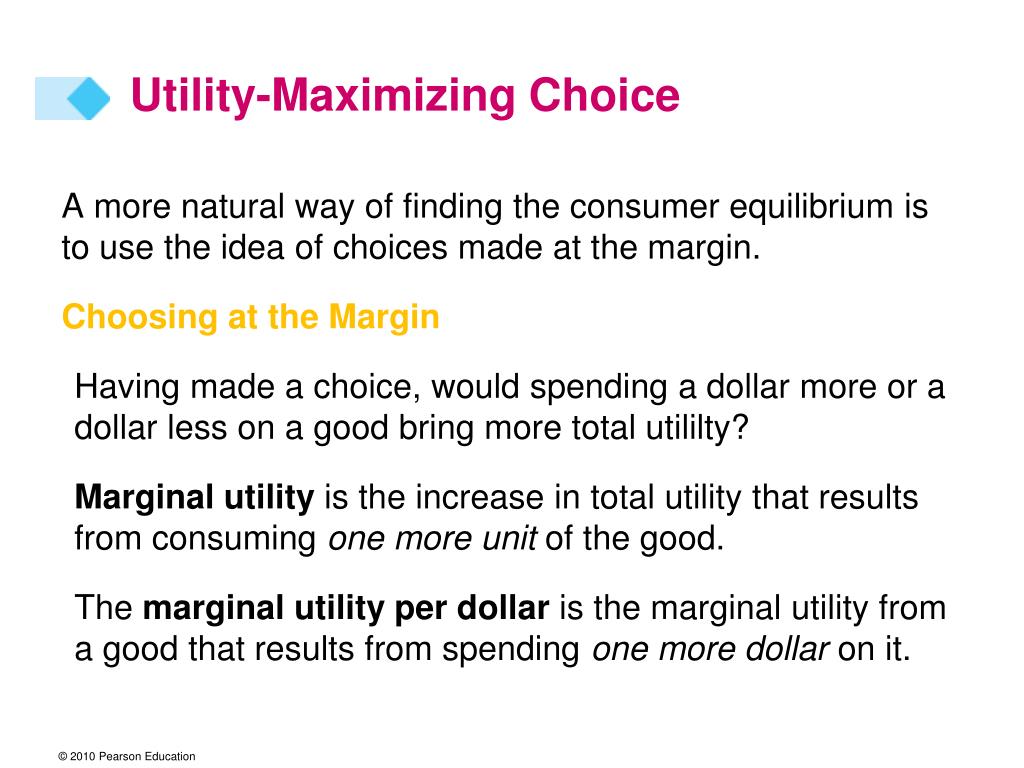 Utility-Maximizing Choice

A more natural way of finding the consumer equilibrium is to use the idea of choices made at the margin.

Choosing at the Margin

Having made a choice, would spending a dollar more or a dollar less on a good bring more total utililty?

Marginal utility is the increase in total utility that results from consuming one more unit of the good.

The marginal utility per dollar is the marginal utility from a good that results from spending one more dollar on it.

© 2010 Pearson Education